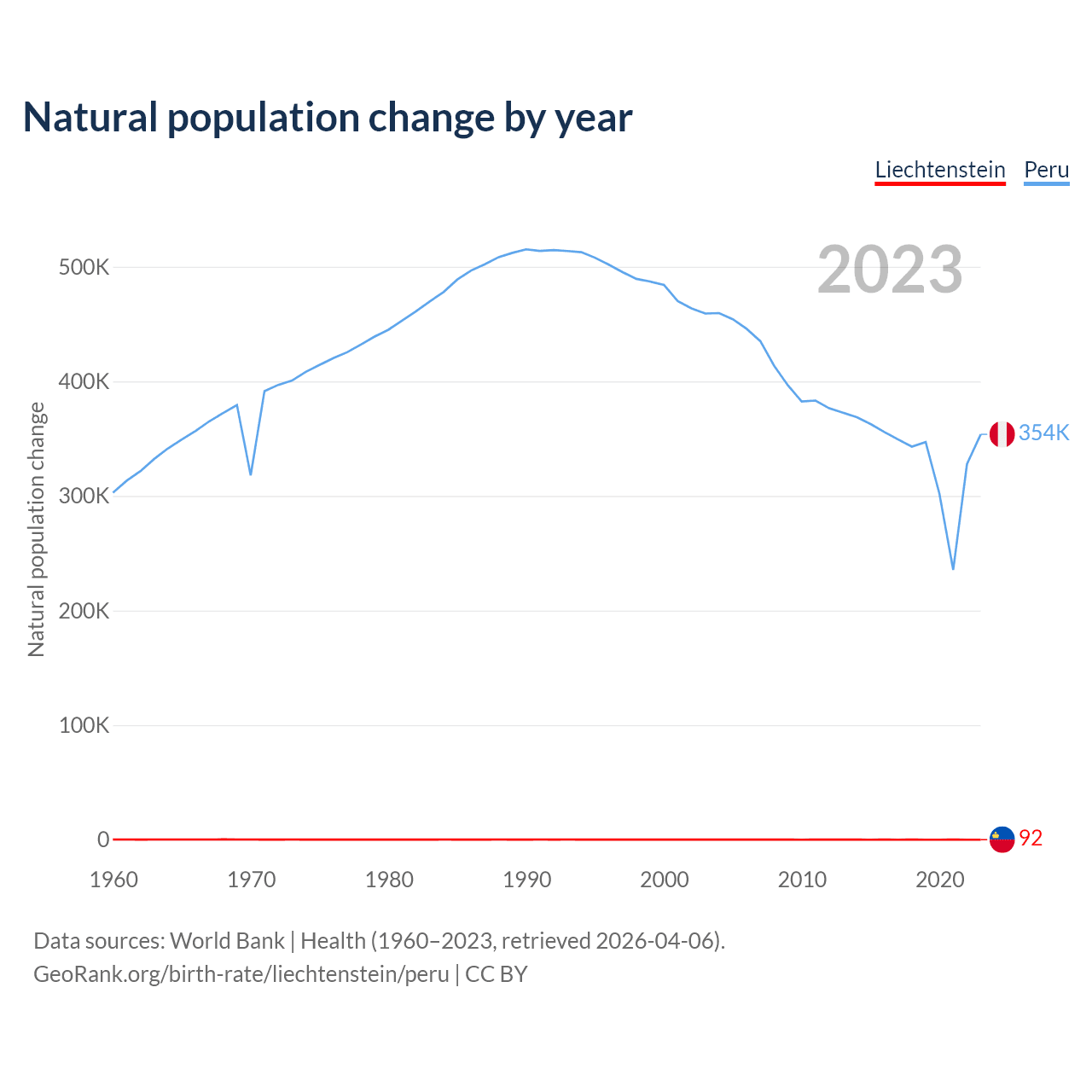 Natural population change by year

Liechtenstein Peru

2023

Natural population change

500K
400K
300K
200K
100K
0

354K
92

1960 1970 1980 1990 2000 2010 2020

Data sources: World Bank | Health (1960–2023, retrieved 2026-04-06).
GeoRank.org/birth-rate/liechtenstein/peru | CC BY